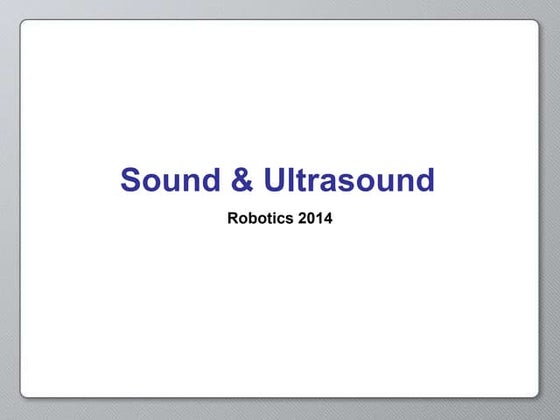 Sound & Ultrasound

Robotics 2014